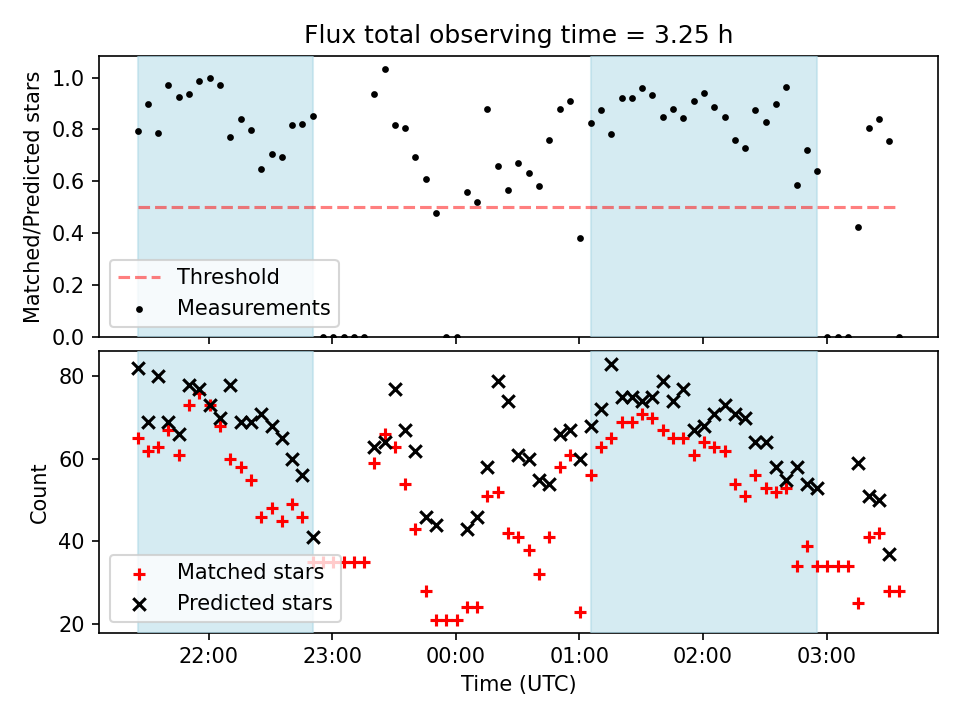 Flux total observing time = 3.25 h

Matched/Predicted stars

1.0
0.8
0.6
0.4
0.2
0.0

Threshold
Measurements

Count

80
60
40
20

Matched stars
Predicted stars

22:00
23:00
00:00
01:00
02:00
03:00

Time (UTC)